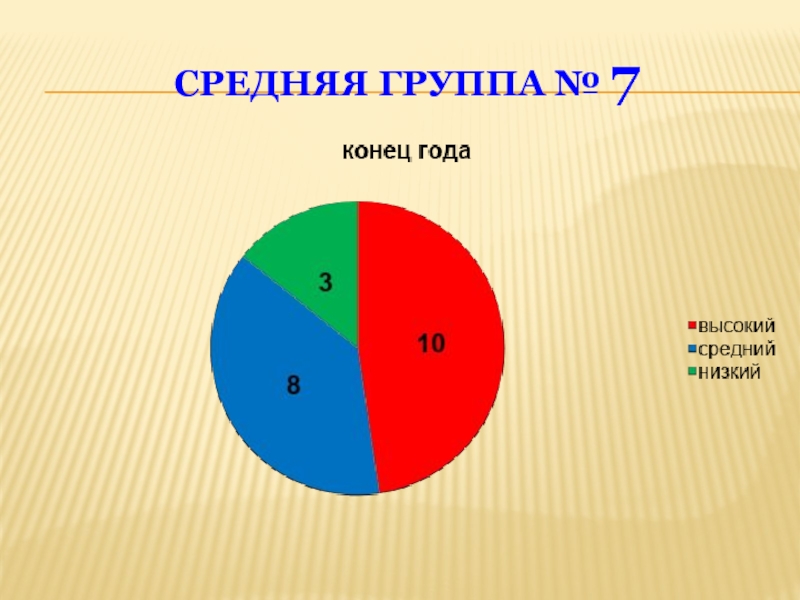 СРЕДНЯЯ ГРУППА № 7

конец года

3

10

8

высокий
средний
низкий